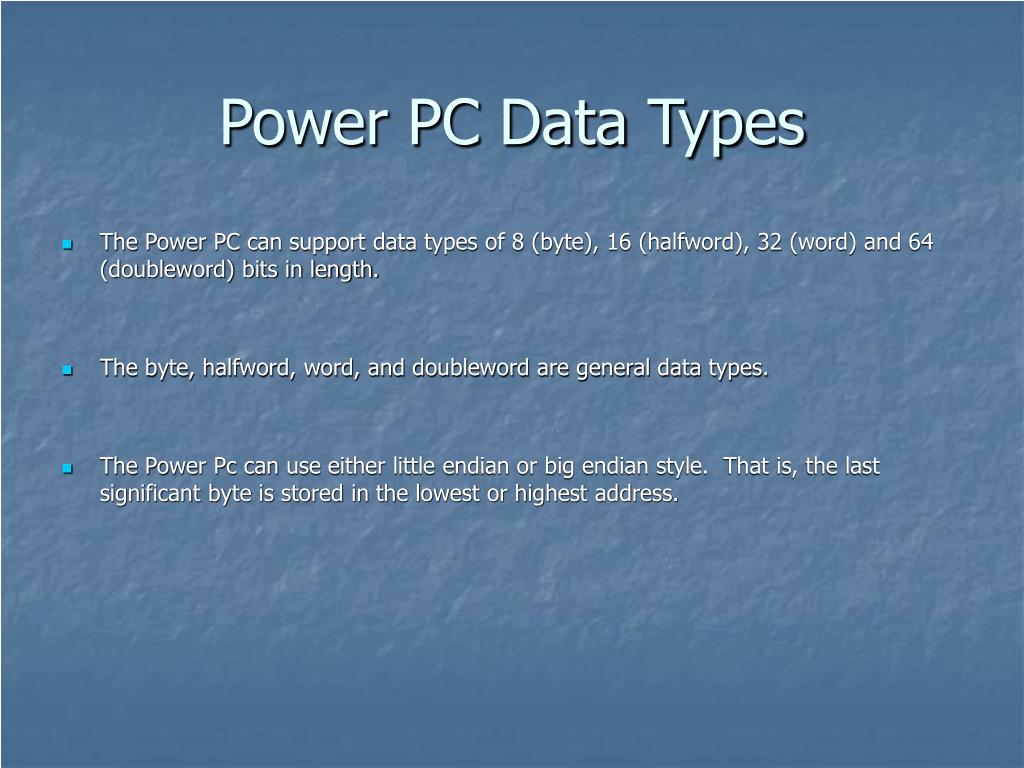 Power PC Data Types

The Power PC can support data types of 8 (byte), 16 (halfword), 32 (word) and 64 (doubleword) bits in length.

The byte, halfword, word, and doubleword are general data types.

The Power Pc can use either little endian or big endian style.  That is, the last significant byte is stored in the lowest or highest address.